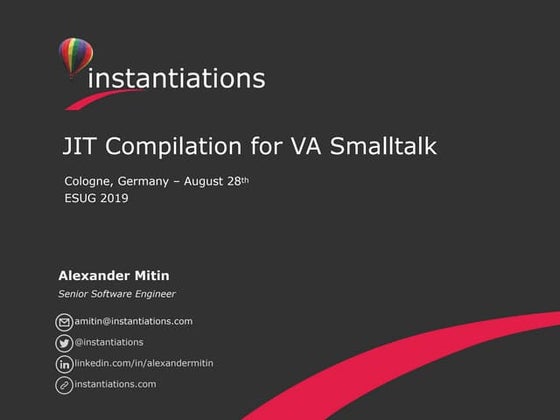 instantiations

JIT Compilation for VA Smalltalk

Cologne, Germany – August 28th
ESUG 2019

Alexander Mitin
Senior Software Engineer

amitin@instantiations.com
@instantiations
linkedin.com/in/alexandermitin
instantiations.com